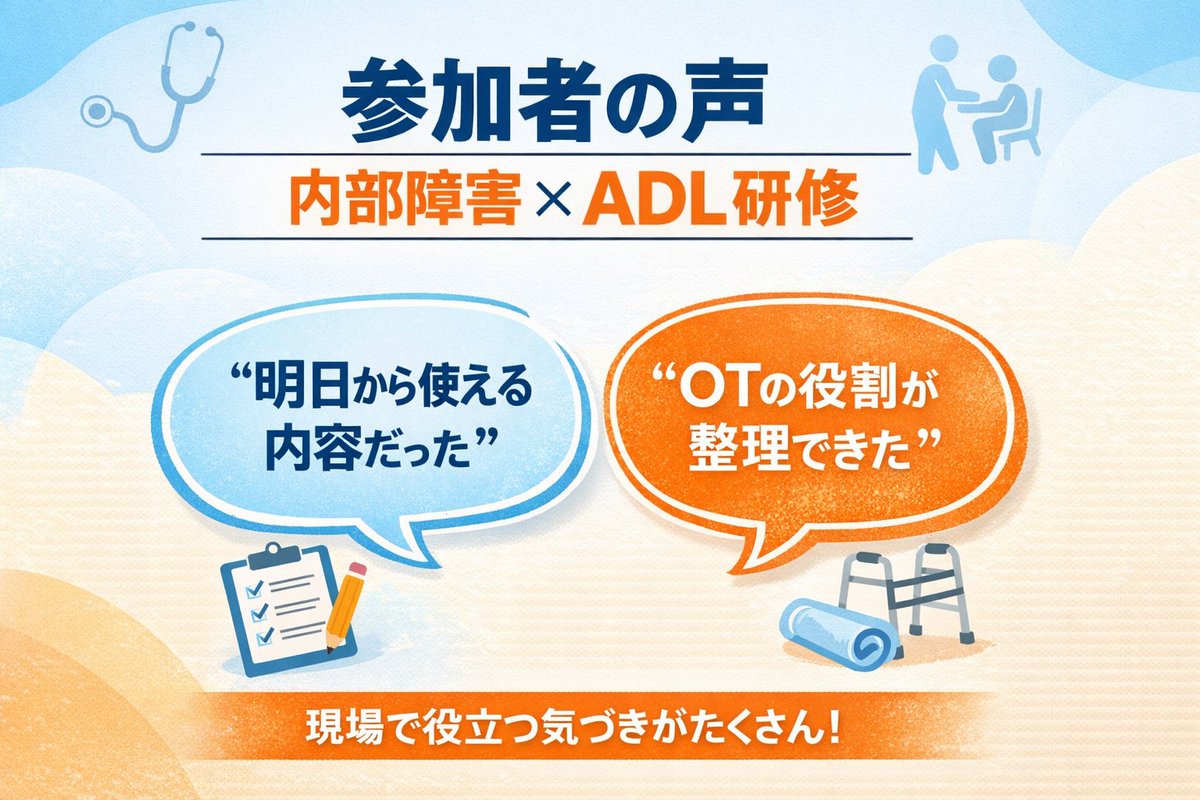 参加者の声

内部障害×ADL研修

“明日から使える内容だった”

“OTの役割が整理できた”

現場で役立つ気づきがたくさん!